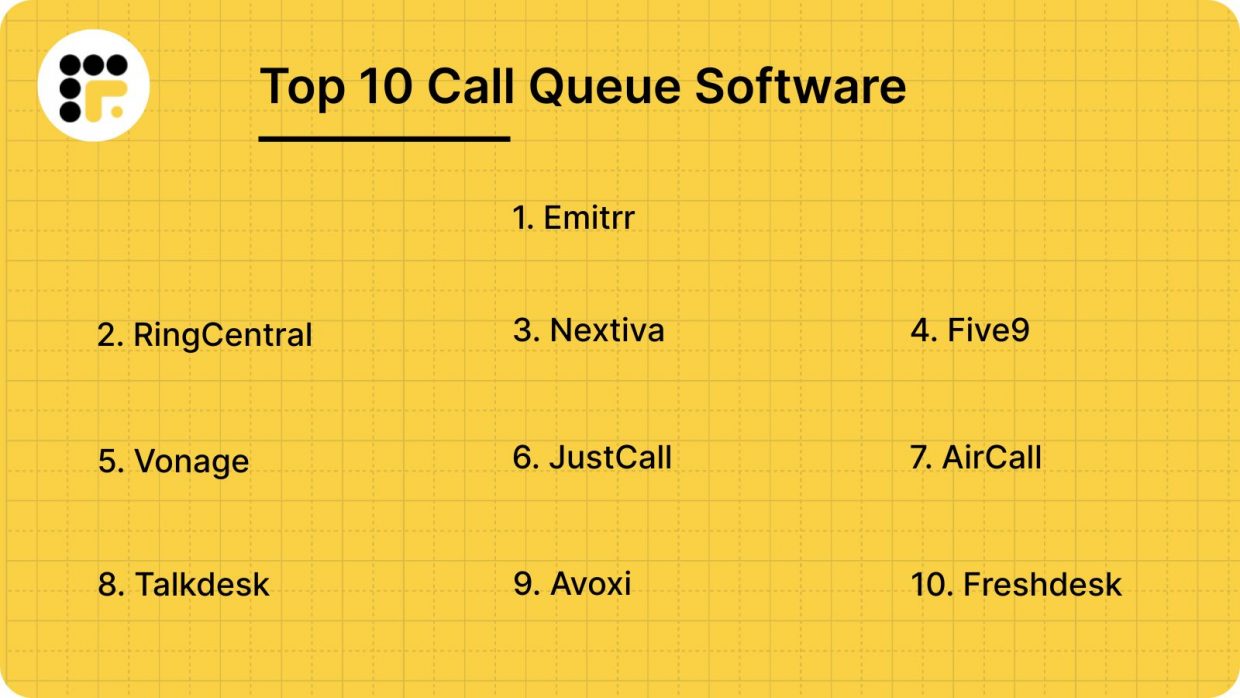 Top 10 Call Queue Software

1. Emitrr

2. RingCentral

3. Nextiva

4. Five9

5. Vonage

6. JustCall

7. AirCall

8. Talkdesk

9. Avoxi

10. Freshdesk